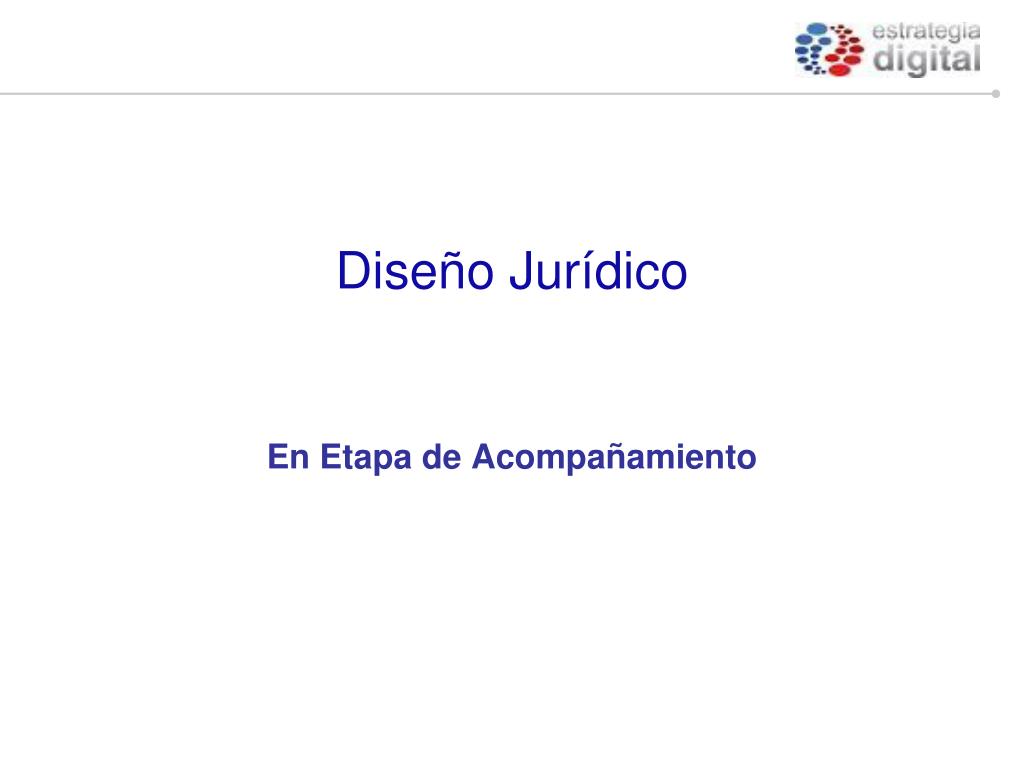 estrategia
digital

Diseño Jurídico

En Etapa de Acompañamiento